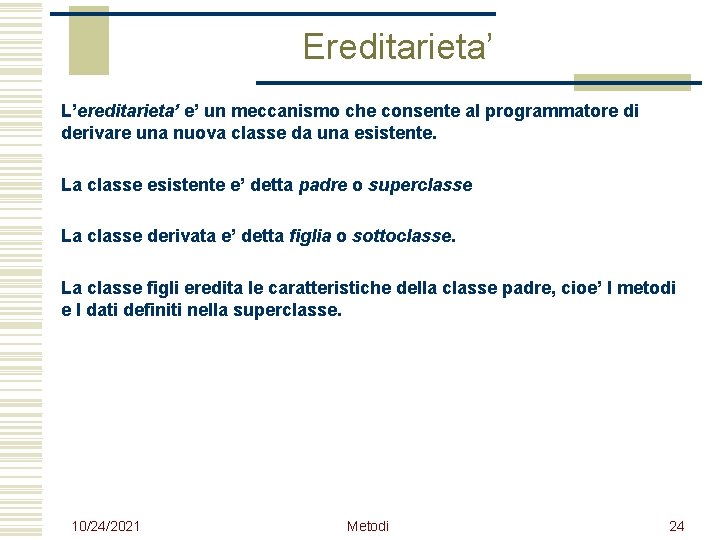 Ereditarieta'

L'ereditarieta' e' un meccanismo che consente al programmatore di derivare una nuova classe da una esistente.

La classe esistente e' detta padre o superclasse

La classe derivata e' detta figlia o sottoclasse.

La classe figli eredita le caratteristiche della classe padre, cioe' I metodi e I dati definiti nella superclasse.

10/24/2021

Metodi

24